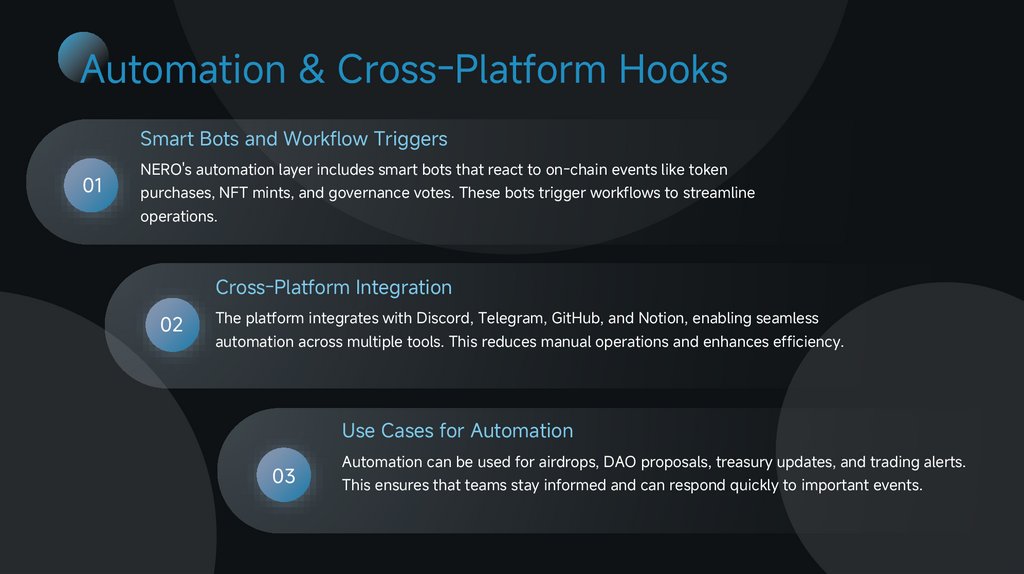 Automation & Cross-Platform Hooks

01

Smart Bots and Workflow Triggers

NERO's automation layer includes smart bots that react to on-chain events like token purchases, NFT mints, and governance votes. These bots trigger workflows to streamline operations.

02

Cross-Platform Integration

The platform integrates with Discord, Telegram, GitHub, and Notion, enabling seamless automation across multiple tools. This reduces manual operations and enhances efficiency.

03

Use Cases for Automation

Automation can be used for airdrops, DAO proposals, treasury updates, and trading alerts. This ensures that teams stay informed and can respond quickly to important events.